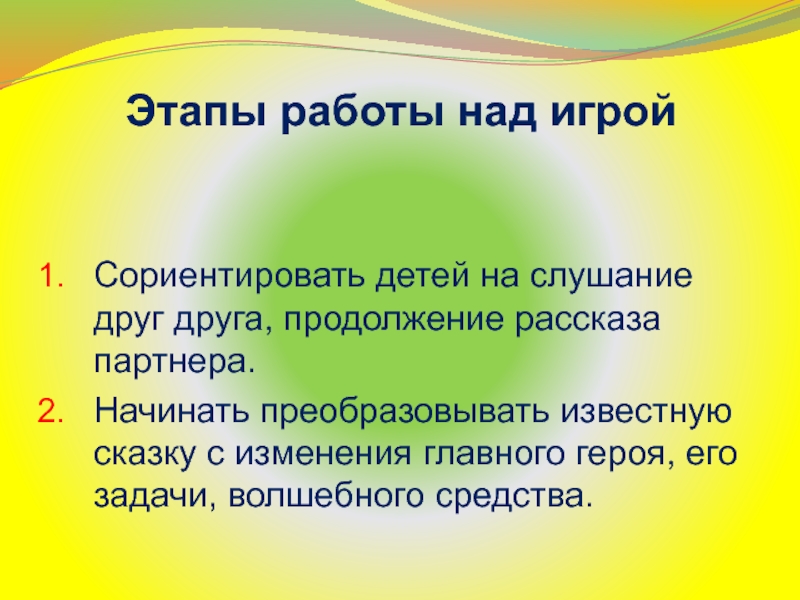 Этапы работы над игрой

1. Сориентировать детей на слушание друг друга, продолжение рассказа партнера.
2. Начинать преобразовывать известную сказку с изменения главного героя, его задачи, волшебного средства.